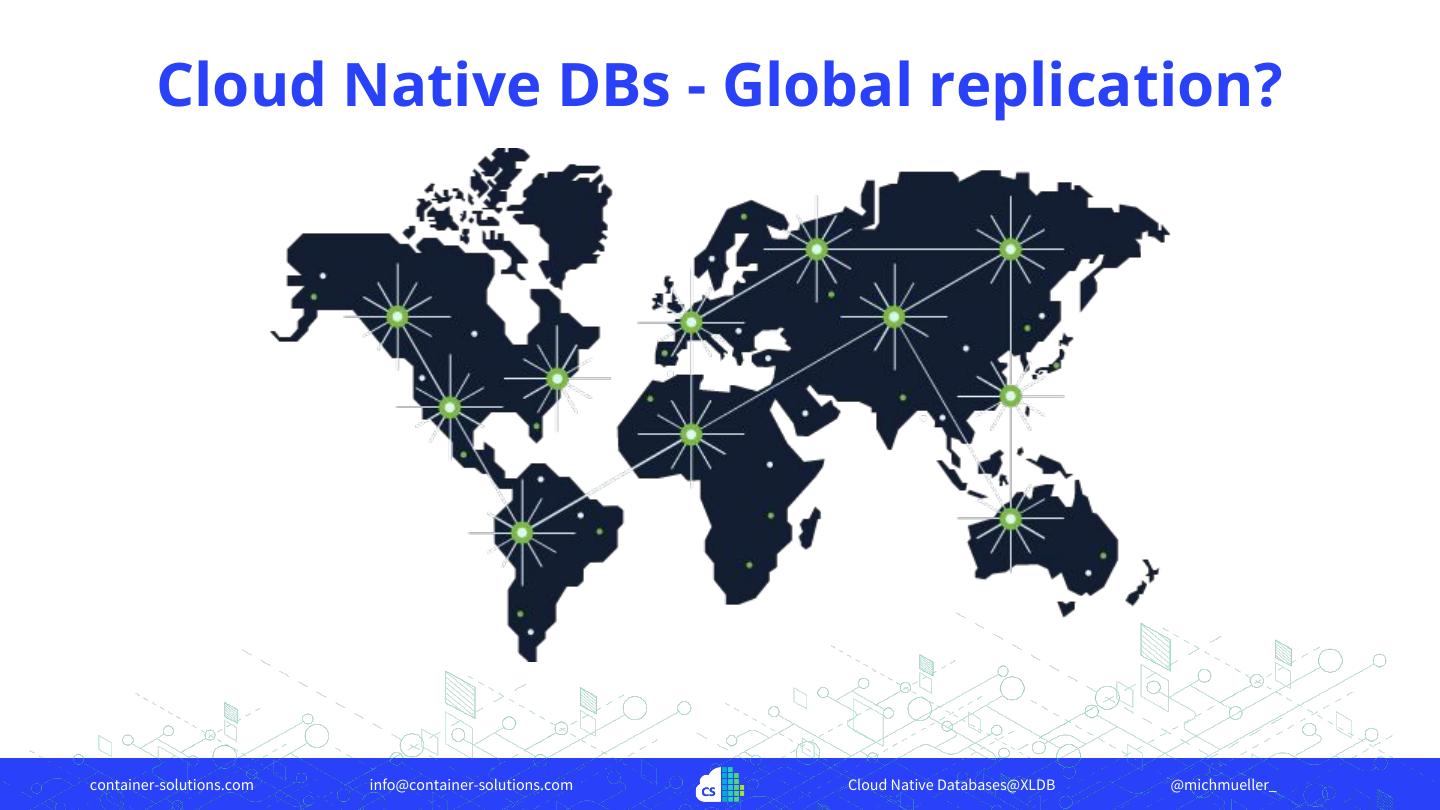 Cloud Native DBs - Global replication?

container-solutions.com info@container-solutions.com CS Cloud Native Databases@XLDB @michmueller_